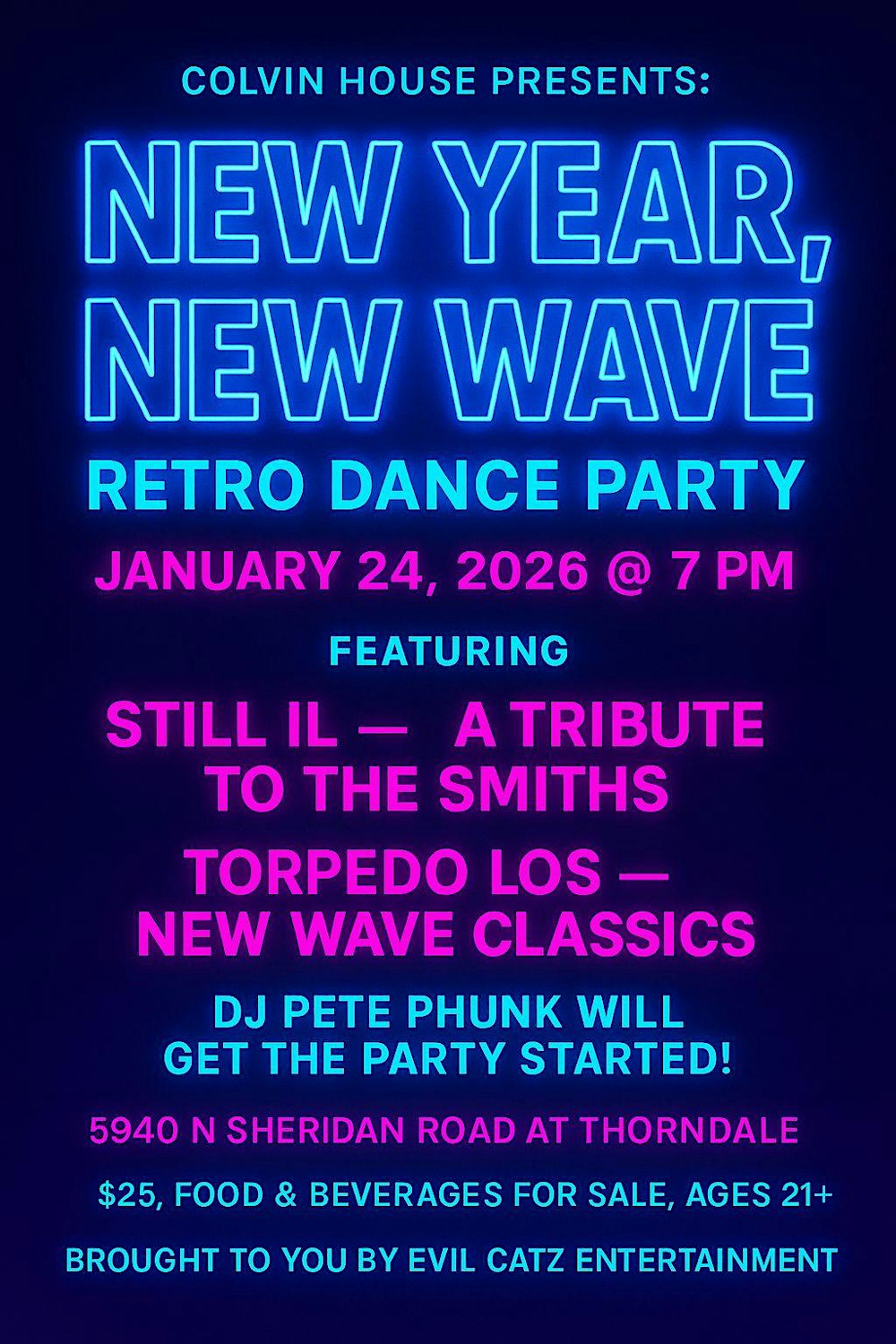 COLVIN HOUSE PRESENTS:

NEW YEAR, NEW WAVE

RETRO DANCE PARTY

JANUARY 24, 2026 @ 7 PM

FEATURING

STILL IL — A TRIBUTE TO THE SMITHS

TORPEDO LOS — NEW WAVE CLASSICS

DJ PETE PHUNK WILL GET THE PARTY STARTED!

5940 N SHERIDAN ROAD AT THORNDALE

$25, FOOD & BEVERAGES FOR SALE, AGES 21+

BROUGHT TO YOU BY EVIL CATZ ENTERTAINMENT